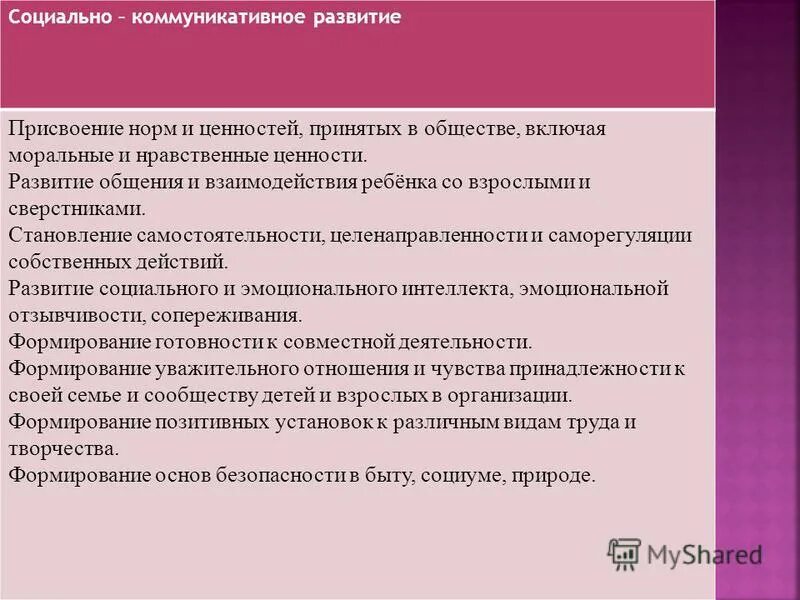 Социально – коммуникативное развитие

Присвоение норм и ценностей, принятых в обществе, включая моральные и нравственные ценности.
Развитие общения и взаимодействия ребёнка со взрослыми и сверстниками.
Становление самостоятельности, целенаправленности и саморегуляции собственных действий.
Развитие социального и эмоционального интеллекта, эмоциональной отзывчивости, сопереживания.
Формирование готовности к совместной деятельности.
Формирование уважительного отношения и чувства принадлежности к своей семье и сообществу детей и взрослых в организации.
Формирование позитивных установок к различным видам труда и творчества.
Формирование основ безопасности в быту, социуме, природе.

MyShared